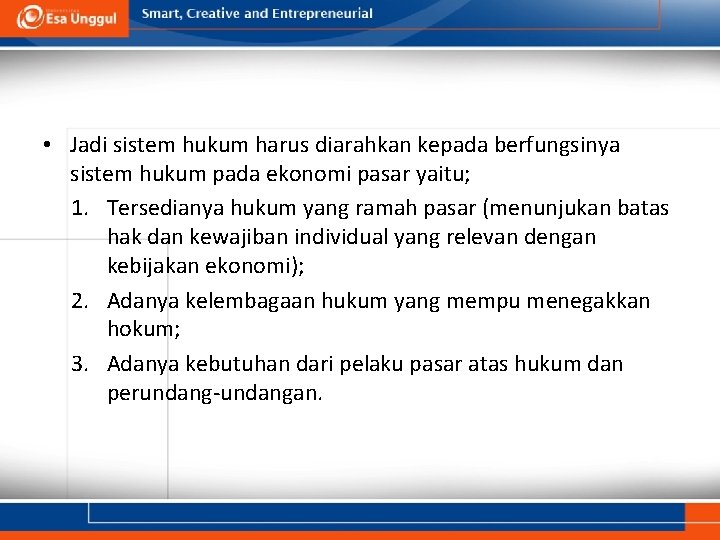 Esa Unggul

Smart, Creative and Entrepreneurial

• Jadi sistem hukum harus diarahkan kepada berfungsinya sistem hukum pada ekonomi pasar yaitu;

1. Tersedianya hukum yang ramah pasar (menunjukan batas hak dan kewajiban individual yang relevan dengan kebijakan ekonomi);

2. Adanya kelembagaan hukum yang mempu menegakkan hokum;

3. Adanya kebutuhan dari pelaku pasar atas hukum dan perundang-undangan.